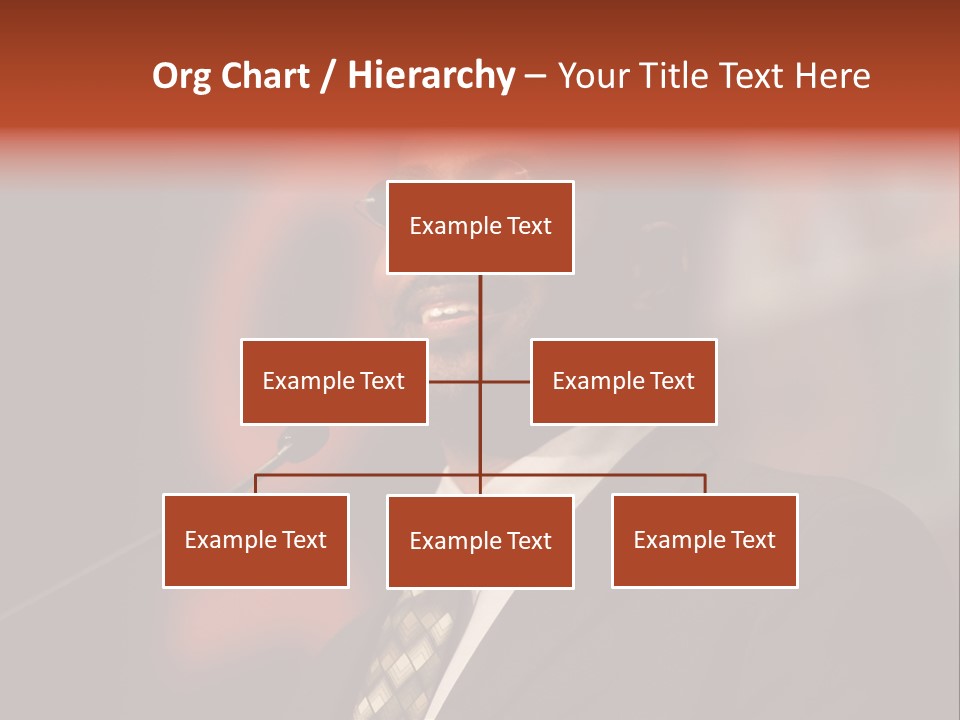 Org Chart / Hierarchy – Your Title Text Here

Example Text

Example Text

Example Text

Example Text

Example Text

Example Text